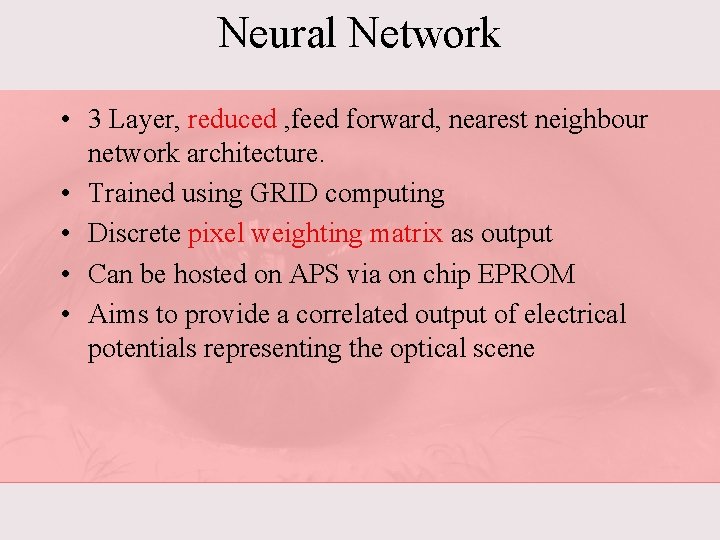 Neural Network

• 3 Layer, reduced ,feed forward, nearest neighbour network architecture.
• Trained using GRID computing
• Discrete pixel weighting matrix as output
• Can be hosted on APS via on chip EPROM
• Aims to provide a correlated output of electrical potentials representing the optical scene